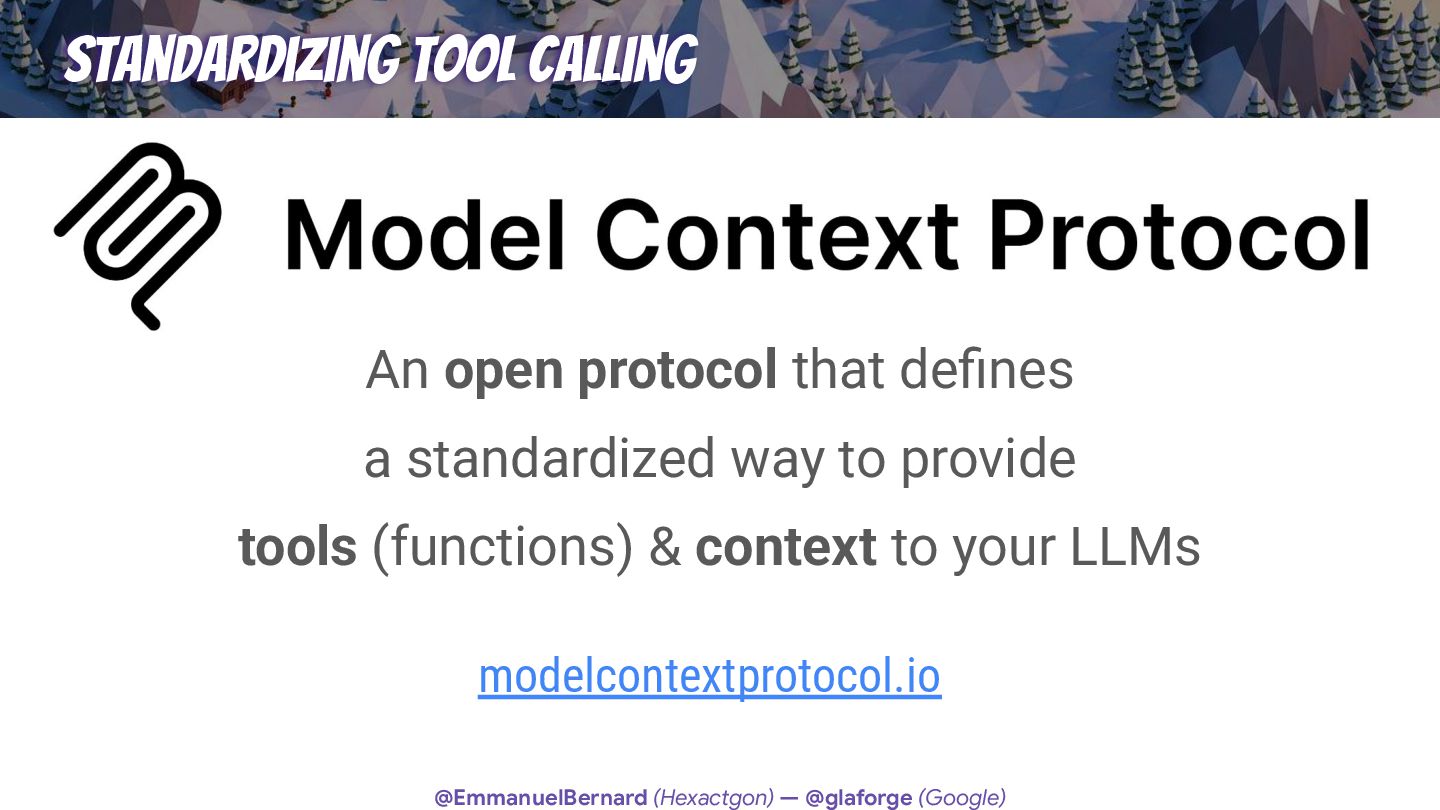 STANDARDIZING TOOL CALLING

Model Context Protocol

An open protocol that defines a standardized way to provide tools (functions) & context to your LLMs

modelcontextprotocol.io

@EmmanuelBernard (Hexactgon) — @glaforge (Google)